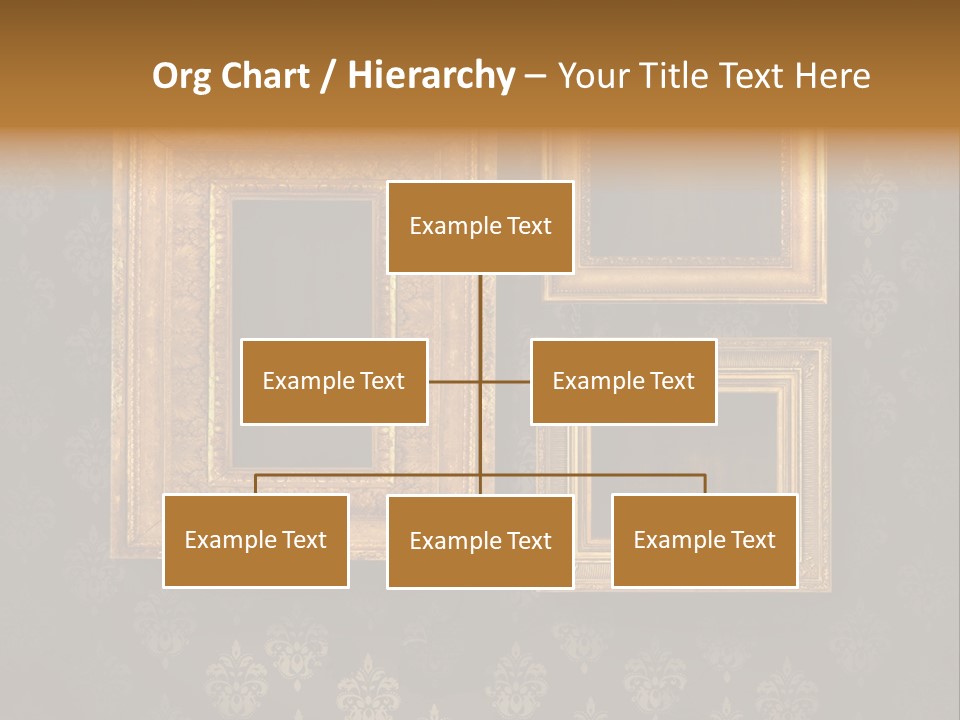 Org Chart / Hierarchy – Your Title Text Here

Example Text

Example Text

Example Text

Example Text

Example Text

Example Text